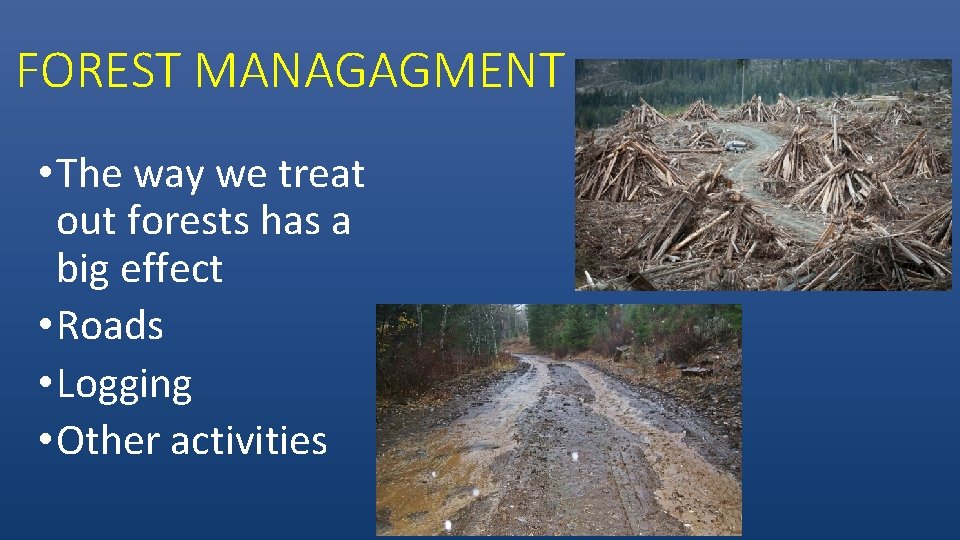 FOREST MANAGAGMENT

• The way we treat out forests has a big effect
• Roads
• Logging
• Other activities